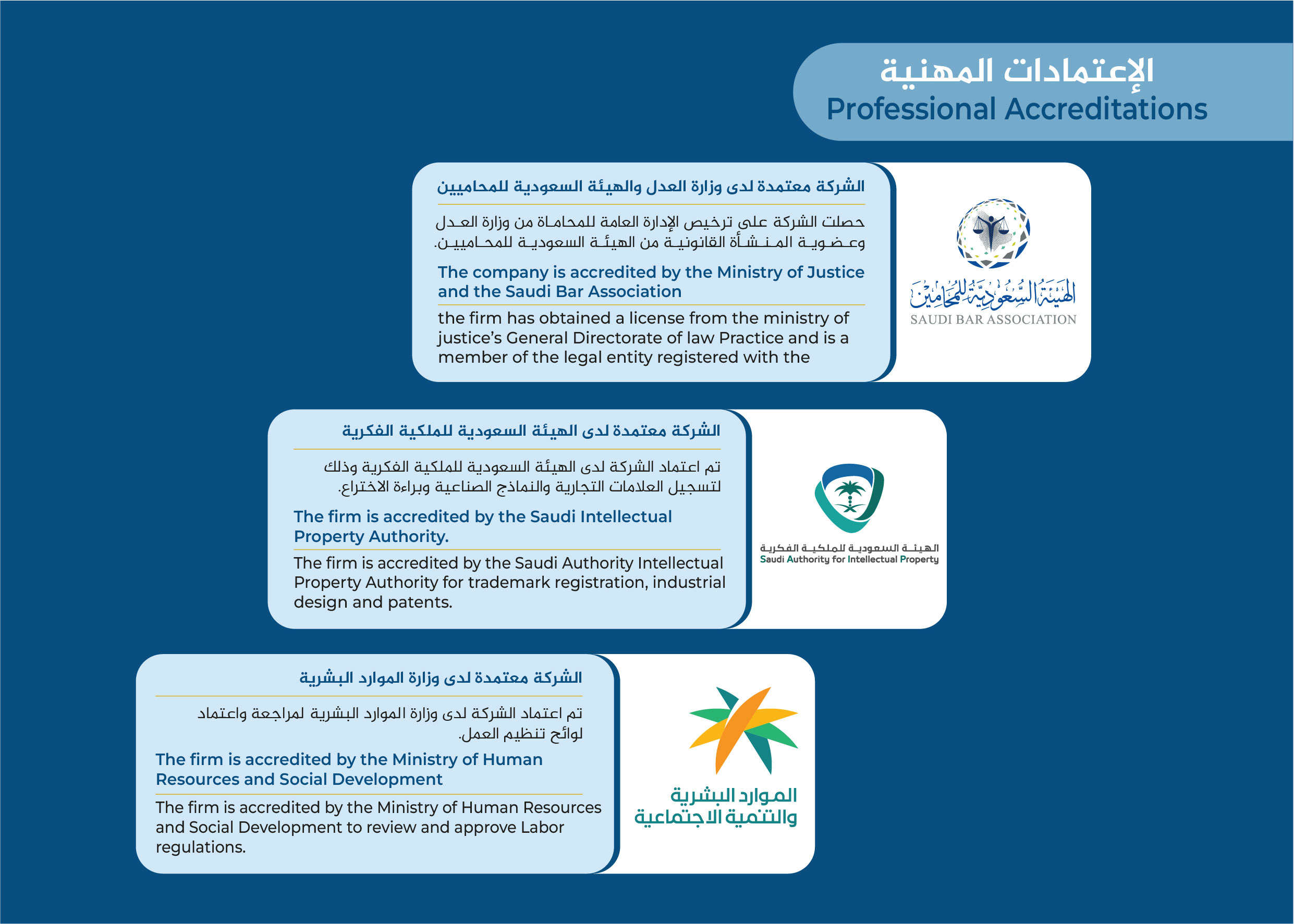 الإعتمادات المهنية
Professional Accreditations

الشركة معتمدة لدى وزارة العدل والهيئة السعودية للمحاميين

حصلت الشركة على ترخيص الإدارة العامة للمحاماة من وزارة العدل وعضوية المنشأة القانونية من الهيئة السعودية للمحاميين.

The company is accredited by the Ministry of Justice and the Saudi Bar Association

the firm has obtained a license from the ministry of justice's General Directorate of law Practice and is a member of the legal entity registered with the

الهيئة السعودية للمحامين
SAUDI BAR ASSOCIATION

الشركة معتمدة لدى الهيئة السعودية للملكية الفكرية

تم اعتماد الشركة لدى الهيئة السعودية للملكية الفكرية وذلك لتسجيل العلامات التجارية والنماذج الصناعية وبراءة الاختراع.

The firm is accredited by the Saudi Intellectual Property Authority.

The firm is accredited by the Saudi Authority Intellectual Property Authority for trademark registration, industrial design and patents.

الهيئة السعودية للملكية الفكرية
Saudi Authority for Intellectual Property

الشركة معتمدة لدى وزارة الموارد البشرية

تم اعتماد الشركة لدى وزارة الموارد البشرية لمراجعة واعتماد لوائح تنظيم العمل.

The firm is accredited by the Ministry of Human Resources and Social Development

The firm is accredited by the Ministry of Human Resources and Social Development to review and approve Labor regulations.

الموارد البشرية
والتنمية الاجتماعية